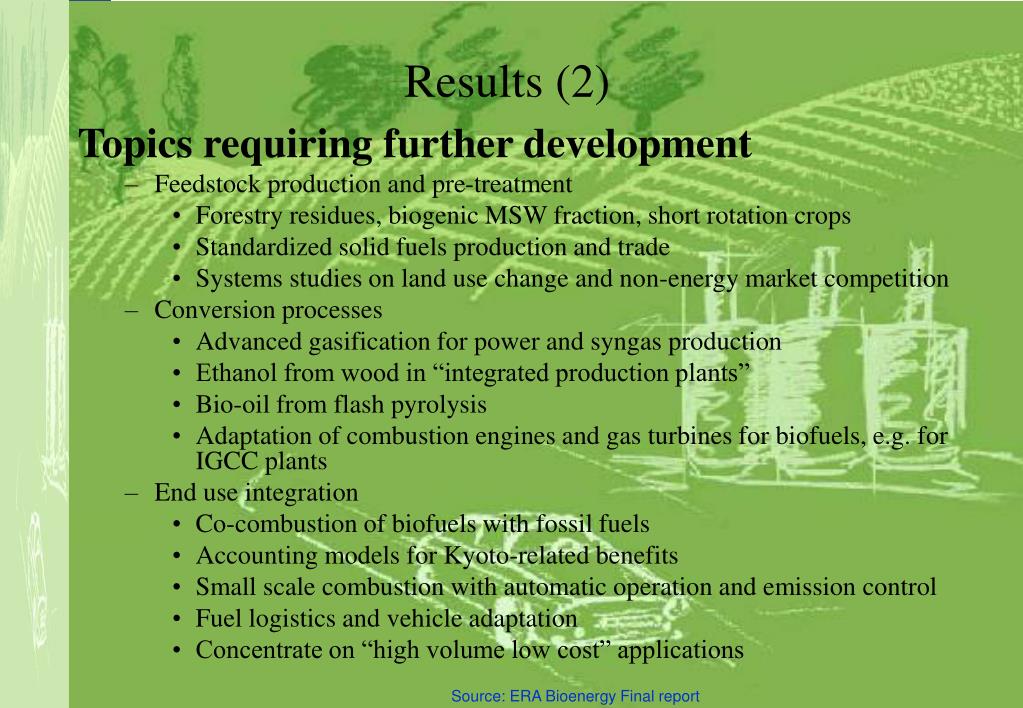 Results (2)

Topics requiring further development

– Feedstock production and pre-treatment
• Forestry residues, biogenic MSW fraction, short rotation crops
• Standardized solid fuels production and trade
• Systems studies on land use change and non-energy market competition
– Conversion processes
• Advanced gasification for power and syngas production
• Ethanol from wood in “integrated production plants”
• Bio-oil from flash pyrolysis
• Adaptation of combustion engines and gas turbines for biofuels, e.g. for IGCC plants
– End use integration
• Co-combustion of biofuels with fossil fuels
• Accounting models for Kyoto-related benefits
• Small scale combustion with automatic operation and emission control
• Fuel logistics and vehicle adaptation
• Concentrate on “high volume low cost” applications

Source: ERA Bioenergy Final report